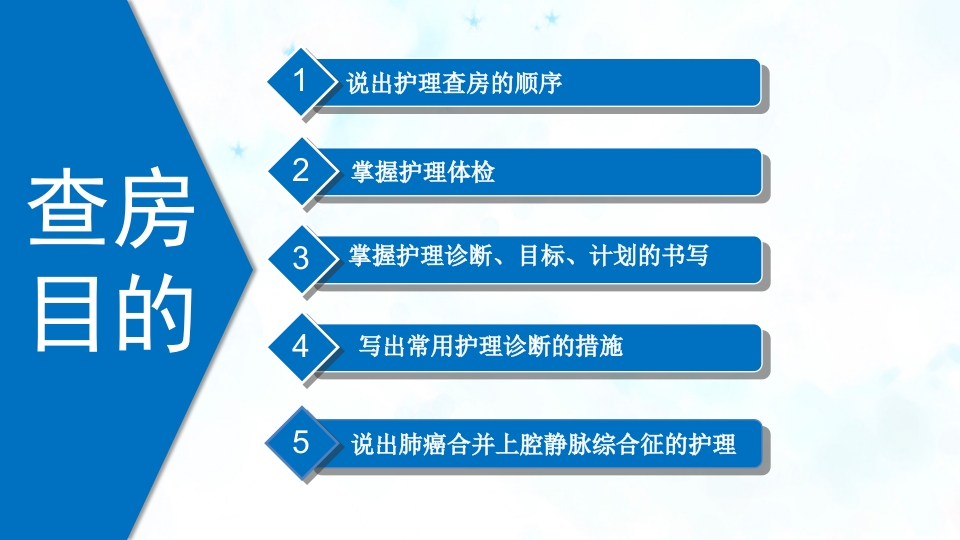 查房目的

1 说出护理查房的顺序

2 掌握护理体检

3 掌握护理诊断、目标、计划的书写

4 写出常用护理诊断的措施

5 说出肺癌合并上腔静脉综合征的护理